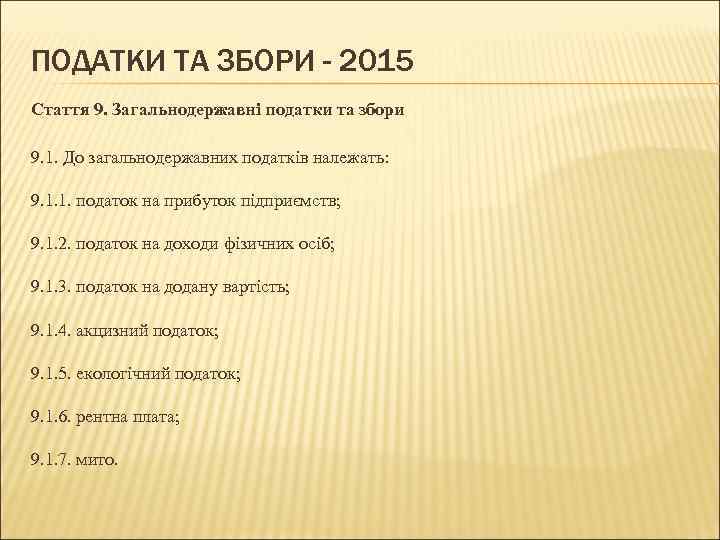 ПОДАТКИ ТА ЗБОРИ - 2015

Стаття 9. Загальнодержавні податки та збори

9.1. До загальнодержавних податків належать:

9.1.1. податок на прибуток підприємств;

9.1.2. податок на доходи фізичних осіб;

9.1.3. податок на додану вартість;

9.1.4. акцизний податок;

9.1.5. екологічний податок;

9.1.6. рентна плата;

9.1.7. мито.